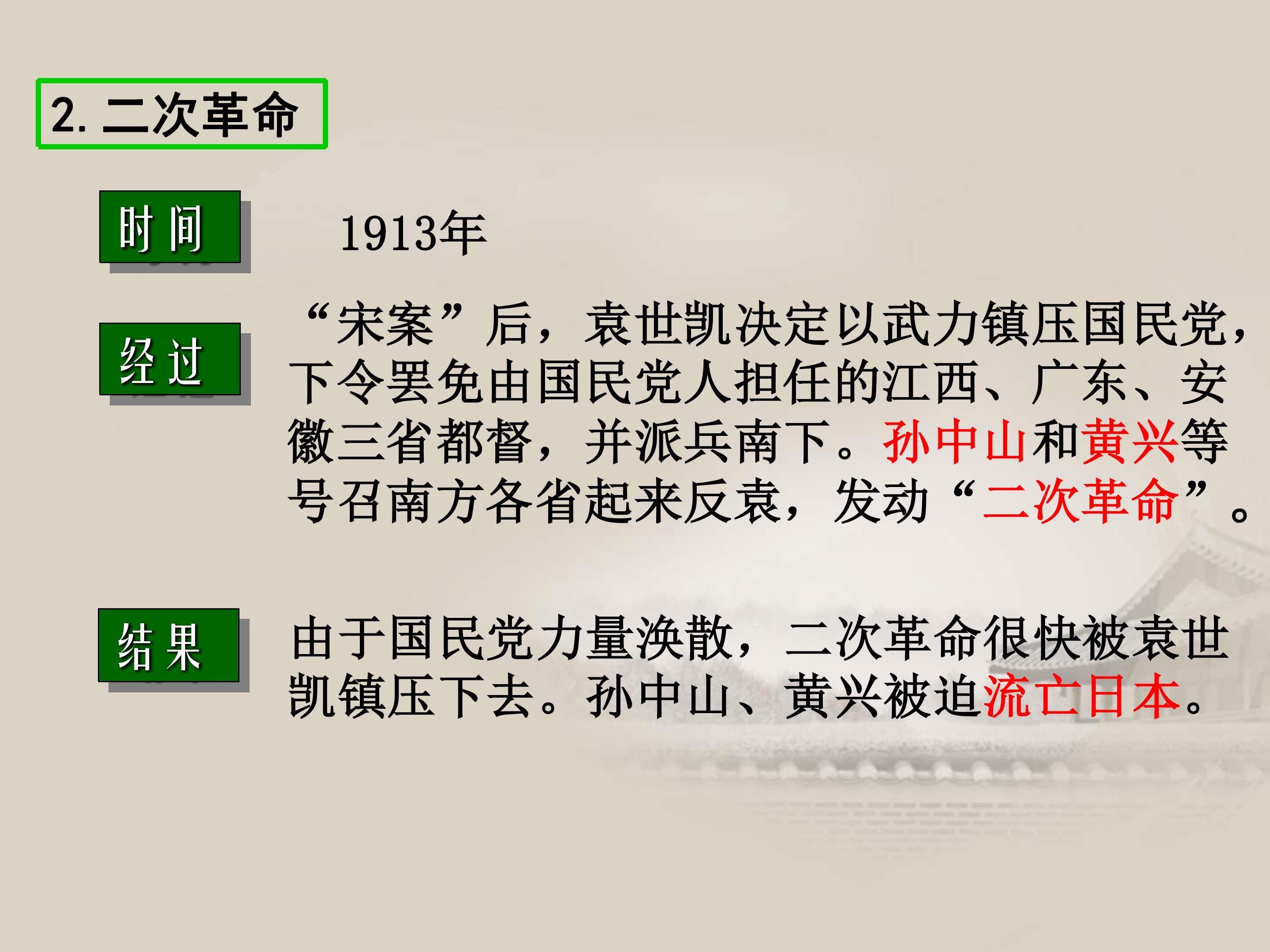 2. 二次革命

时间

1913年

经过

“宋案”后，袁世凯决定以武力镇压国民党，下令罢免由国民党人担任的江西、广东、安徽三省都督，并派兵南下。孙中山和黄兴等号召南方各省起来反袁，发动“二次革命”。

结果

由于国民党力量涣散，二次革命很快被袁世凯镇压下去。孙中山、黄兴被迫流亡日本。